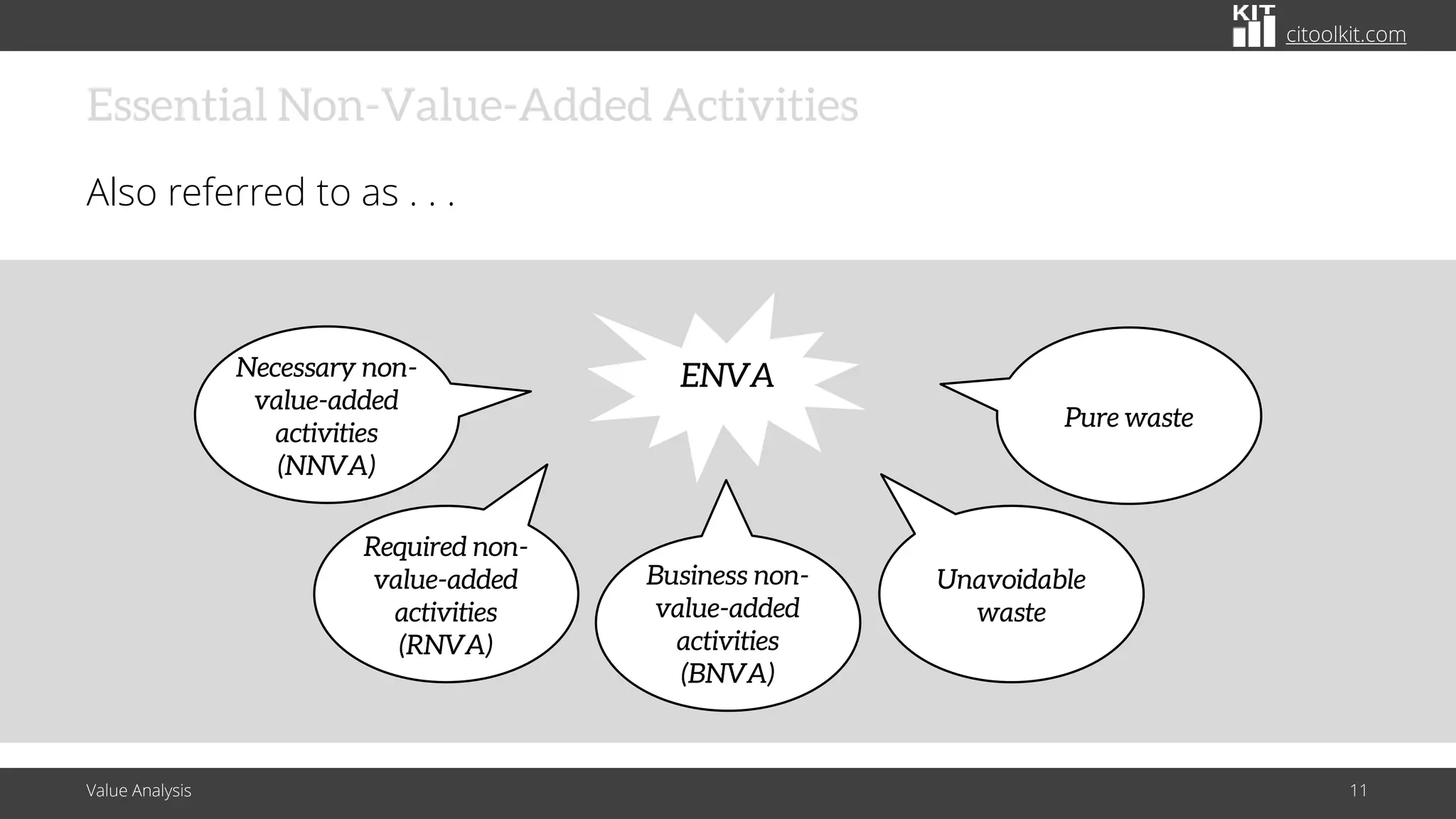 KIT citoolkit.com

Essential Non-Value-Added Activities

Also referred to as . . .

Necessary non-value-added activities (NNVA)

ENVA

Pure waste

Required non-value-added activities (RNVA)

Business non-value-added activities (BNVA)

Unavoidable waste

Value Analysis

11